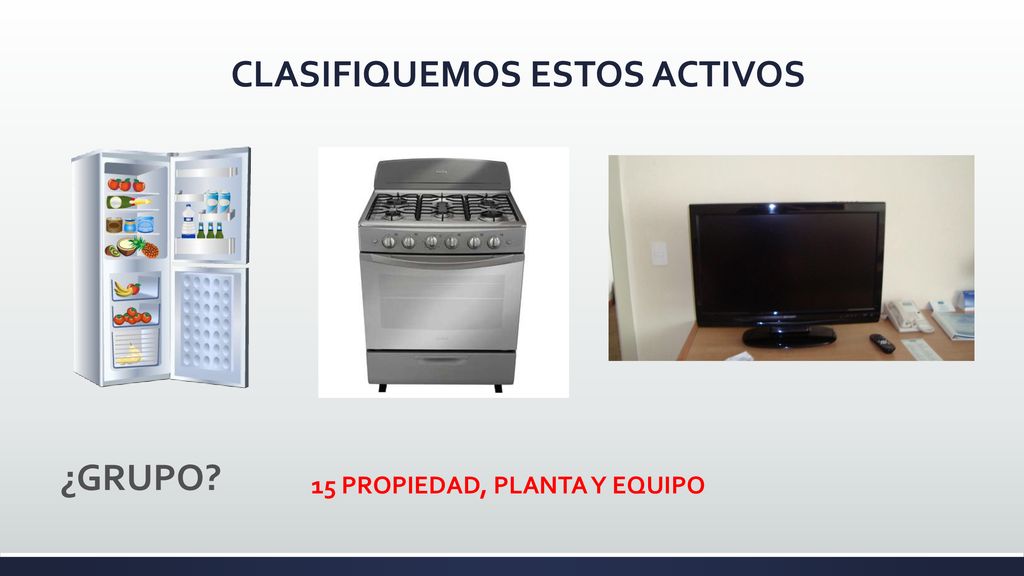 CLASIFIQUEMOS ESTOS ACTIVOS

¿GRUPO?

15 PROPIEDAD, PLANTA Y EQUIPO